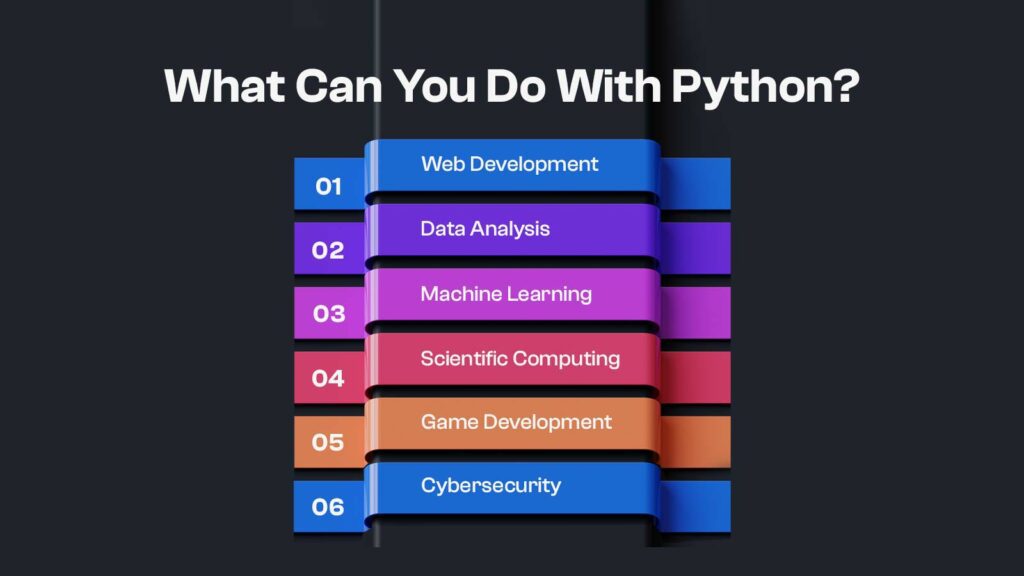 What Can You Do With Python?

01 Web Development

02 Data Analysis

03 Machine Learning

04 Scientific Computing

05 Game Development

06 Cybersecurity